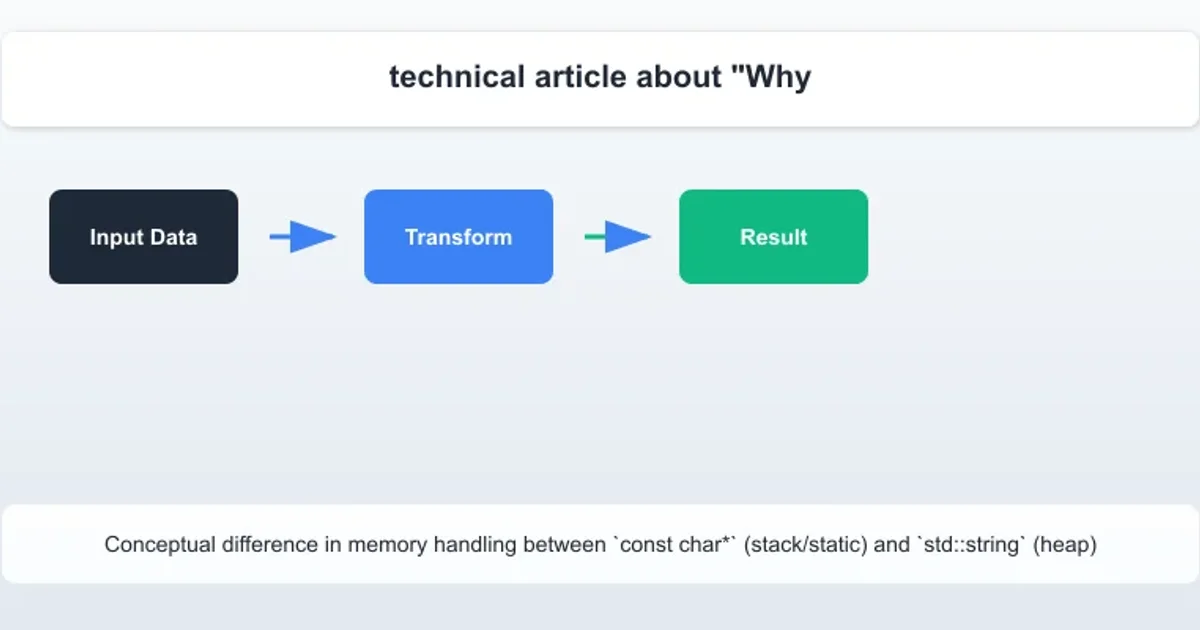 technical article about "Why

Input Data

Transform

Result

Conceptual difference in memory handling between `const char*` (stack/static) and `std::string` (heap)